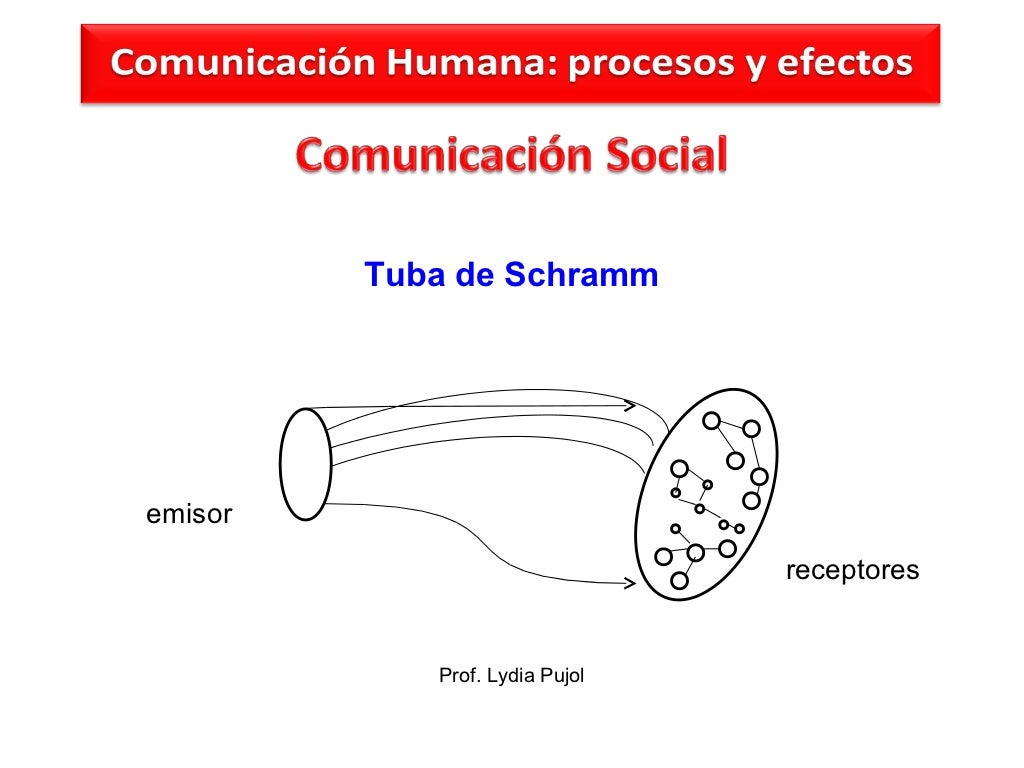 Comunicación Humana: procesos y efectos

Comunicación Social

Tuba de Schramm

emisor

receptores

Prof. Lydia Pujol